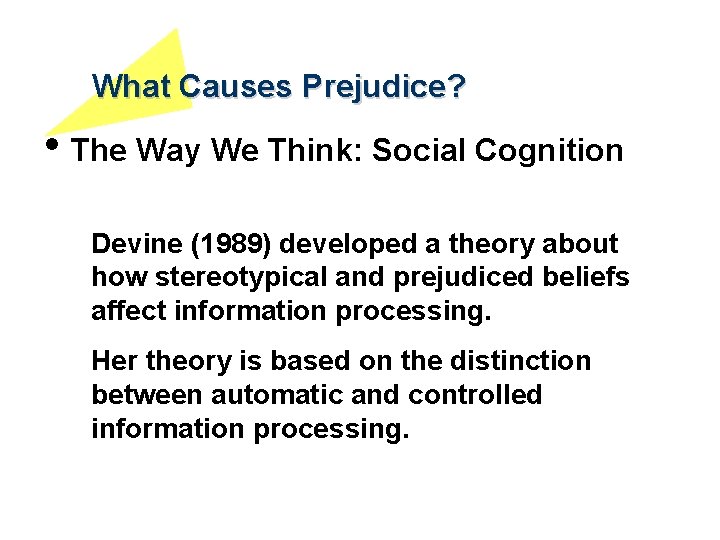 What Causes Prejudice?

• The Way We Think: Social Cognition

Devine (1989) developed a theory about how stereotypical and prejudiced beliefs affect information processing.

Her theory is based on the distinction between automatic and controlled information processing.